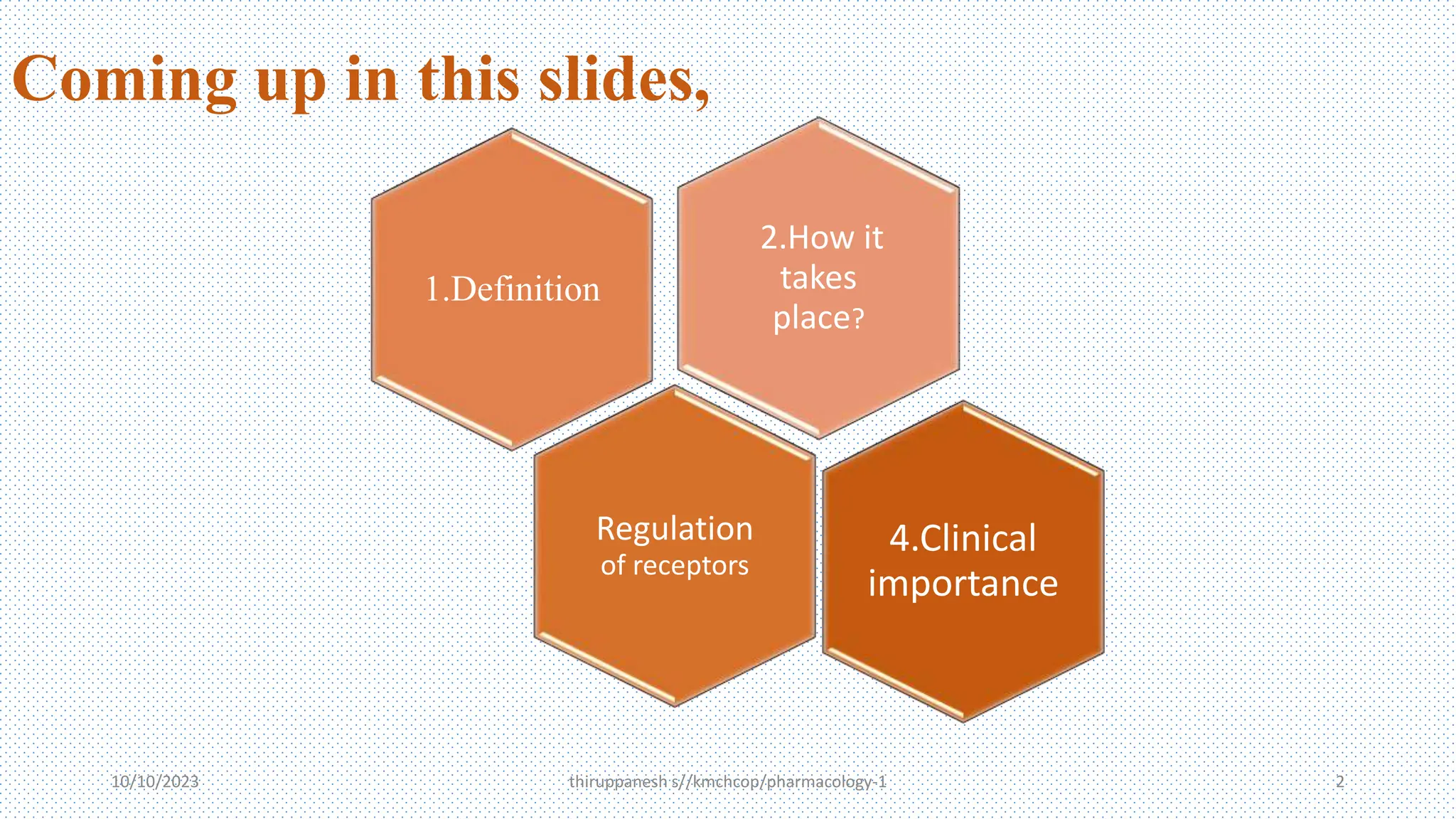 Coming up in this slides,

1.Definition

2.How it takes place?

Regulation of receptors

4.Clinical importance

10/10/2023

thiruppanesh s//kmchcop/pharmacology-1

2